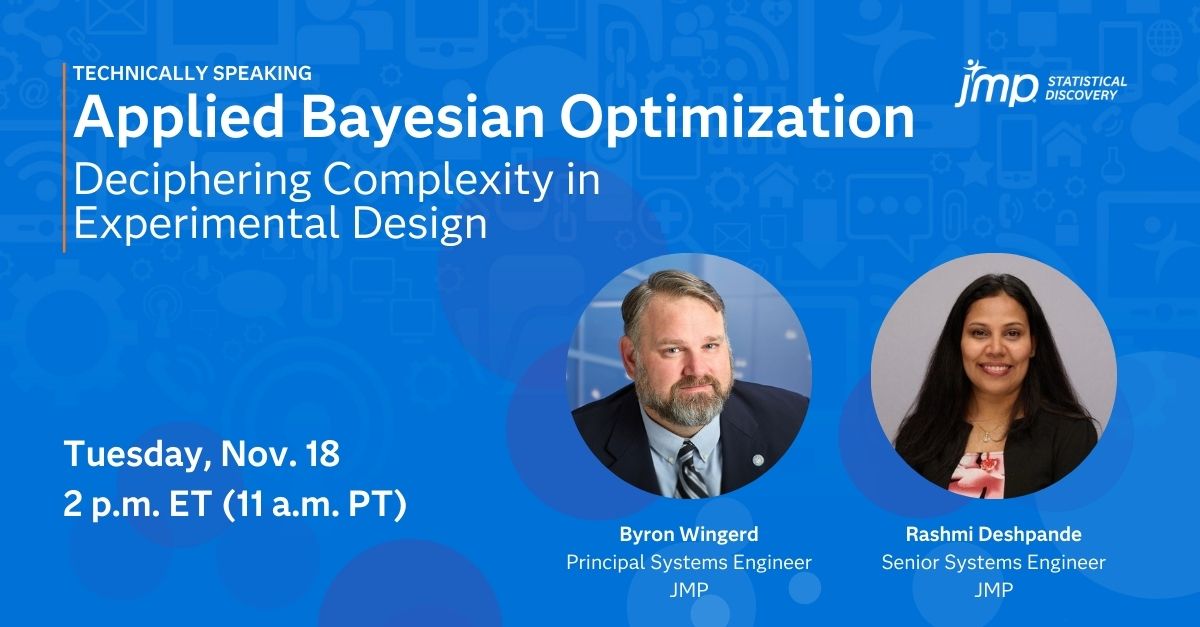 TECHNICALLY SPEAKING
Applied Bayesian Optimization
Deciphering Complexity in Experimental Design

jmp STATISTICAL DISCOVERY

Tuesday, Nov. 18
2 p.m. ET (11 a.m. PT)

Byron Wingerd
Principal Systems Engineer
JMP

Rashmi Deshpande
Senior Systems Engineer
JMP